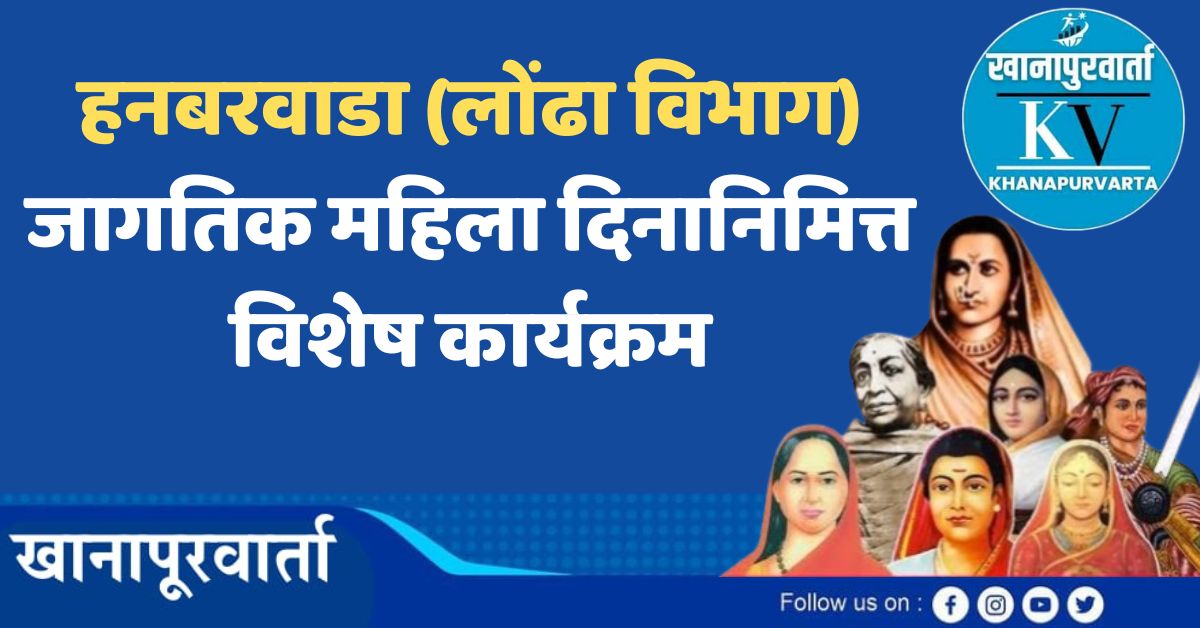 हनबरवाडा (लोंढा विभाग)
जागतिक महिला दिनानिमित्त
विशेष कार्यक्रम

खानापुरवार्ता
KV
KHANAPURVARTA

खानापूरवार्ता

Follow us on :